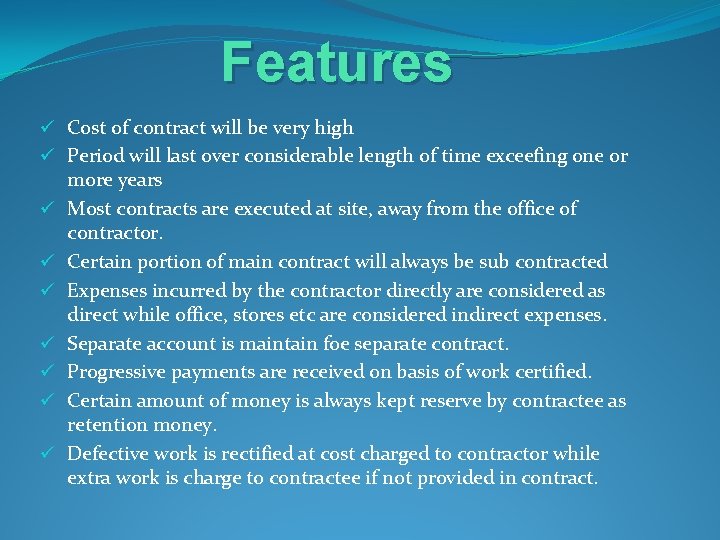 Features

✓ Cost of contract will be very high
✓ Period will last over considerable length of time exceefing one or more years
✓ Most contracts are executed at site, away from the office of contractor.
✓ Certain portion of main contract will always be sub contracted
✓ Expenses incurred by the contractor directly are considered as direct while office, stores etc are considered indirect expenses.
✓ Separate account is maintain foe separate contract.
✓ Progressive payments are received on basis of work certified.
✓ Certain amount of money is always kept reserve by contractee as retention money.
✓ Defective work is rectified at cost charged to contractor while extra work is charge to contractee if not provided in contract.